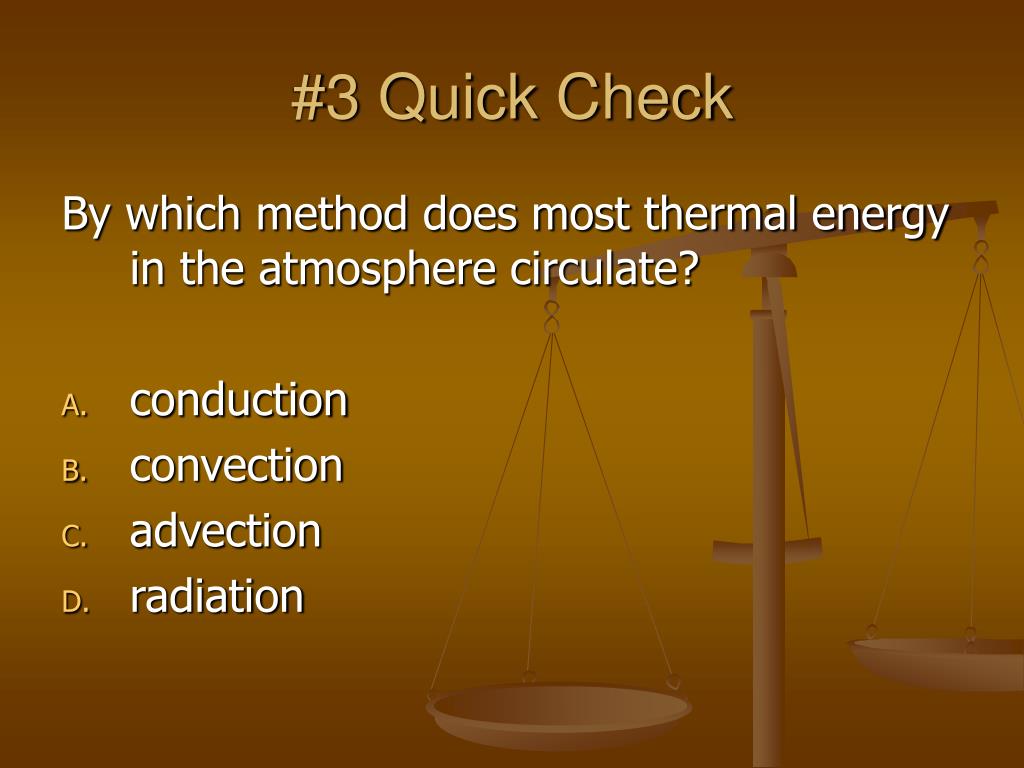 #3 Quick Check

By which method does most thermal energy in the atmosphere circulate?

A. conduction
B. convection
C. advection
D. radiation